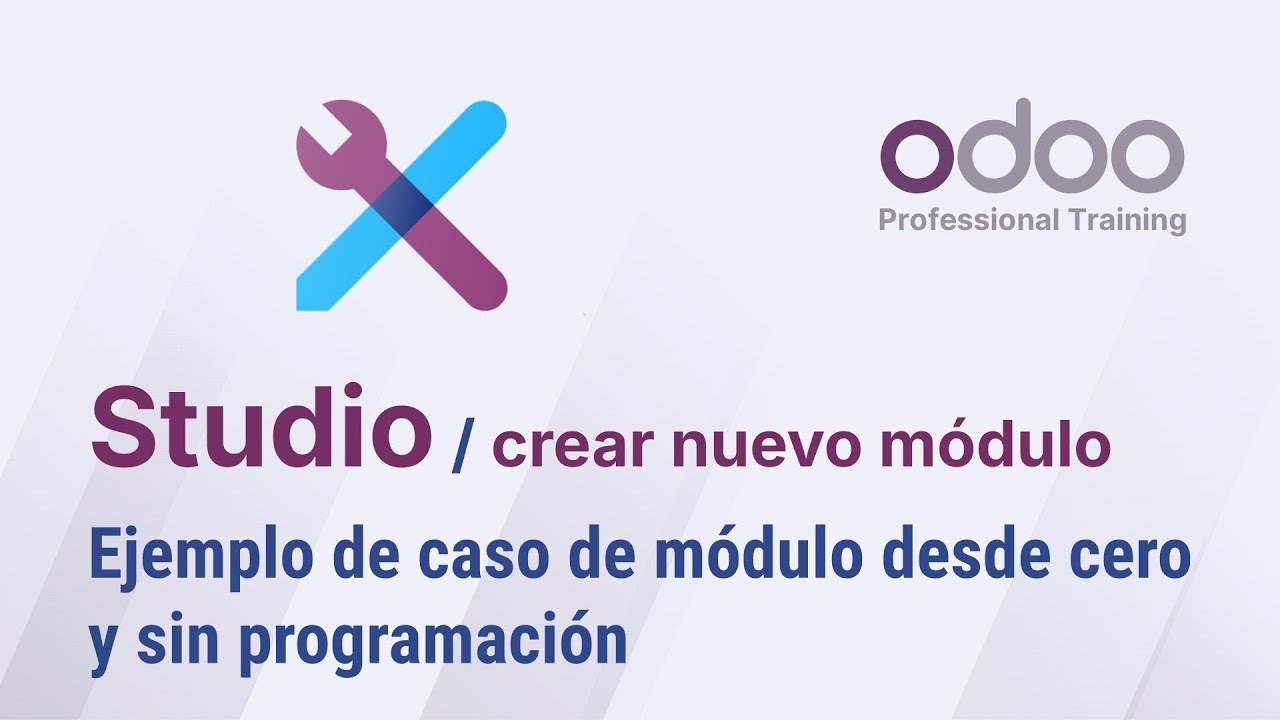 odoo
Professional Training

Studio / crear nuevo módulo

Ejemplo de caso de módulo desde cero y sin programación